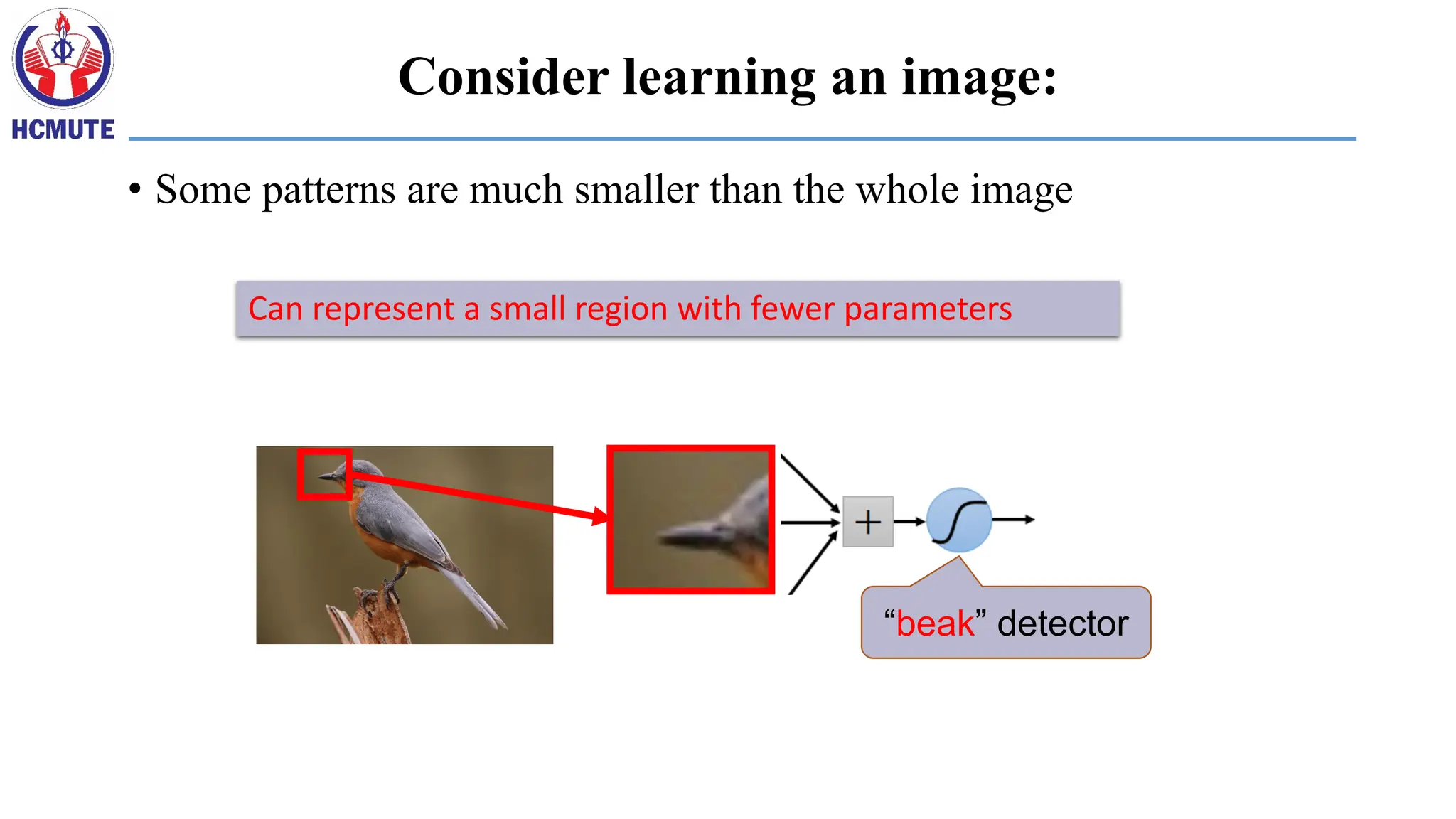 HCMUTE

Consider learning an image:

• Some patterns are much smaller than the whole image

Can represent a small region with fewer parameters

+

“beak” detector